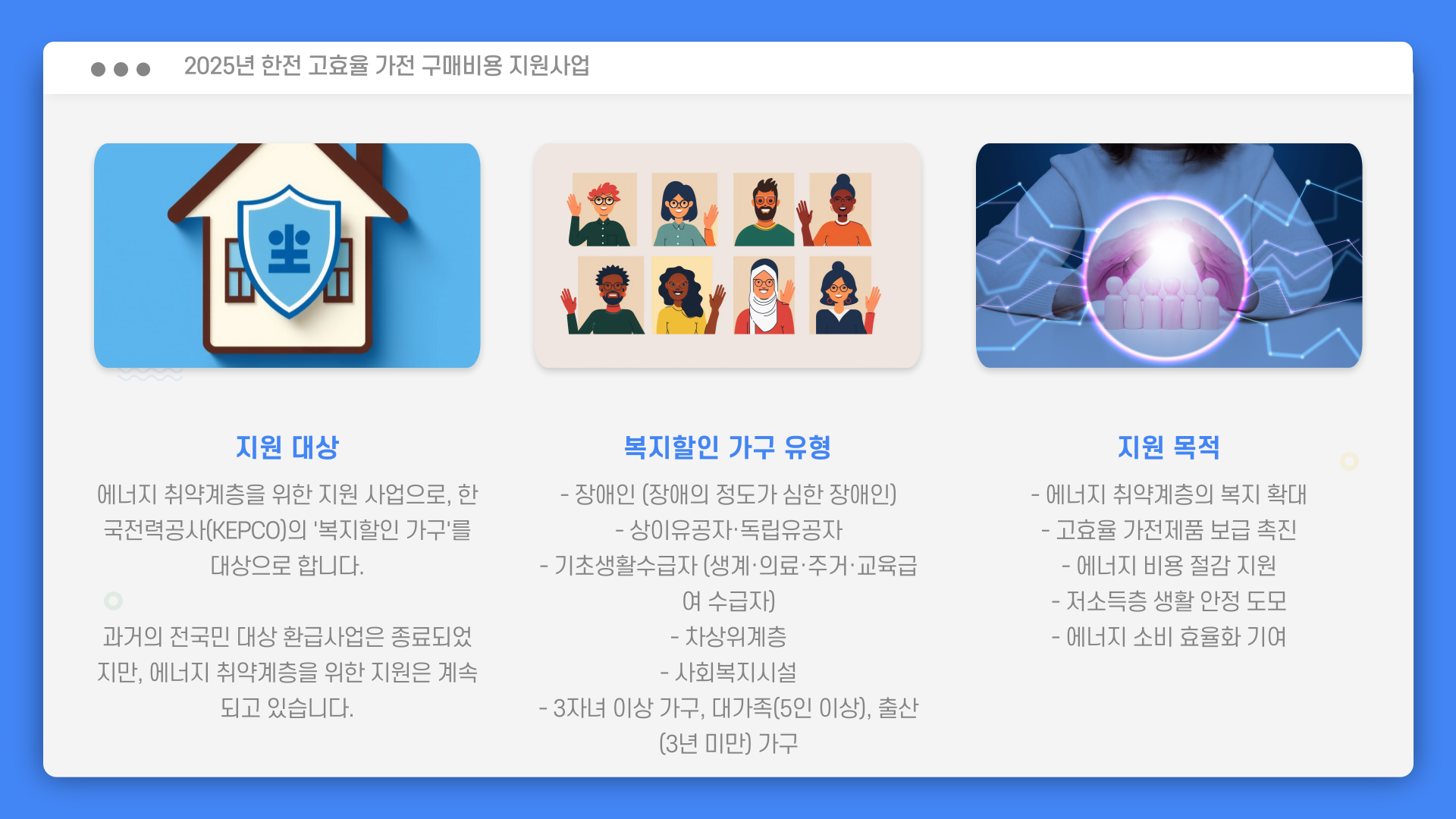 2025년 한전 고효율 가전 구매비용 지원사업

지원 대상

에너지 취약계층을 위한 지원 사업으로, 한국전력공사(KEPCO)의 '복지할인 가구'를 대상으로 합니다.

과거의 전국민 대상 환급사업은 종료되었지만, 에너지 취약계층을 위한 지원은 계속되고 있습니다.

복지할인 가구 유형

- 장애인 (장애의 정도가 심한 장애인)
- 상이유공자·독립유공자
- 기초생활수급자 (생계·의료·주거·교육급여 수급자)
- 차상위계층
- 사회복지시설
- 3자녀 이상 가구, 대가족(5인 이상), 출산(3년 미만) 가구

지원 목적

- 에너지 취약계층의 복지 확대
- 고효율 가전제품 보급 촉진
- 에너지 비용 절감 지원
- 저소득층 생활 안정 도모
- 에너지 소비 효율화 기여